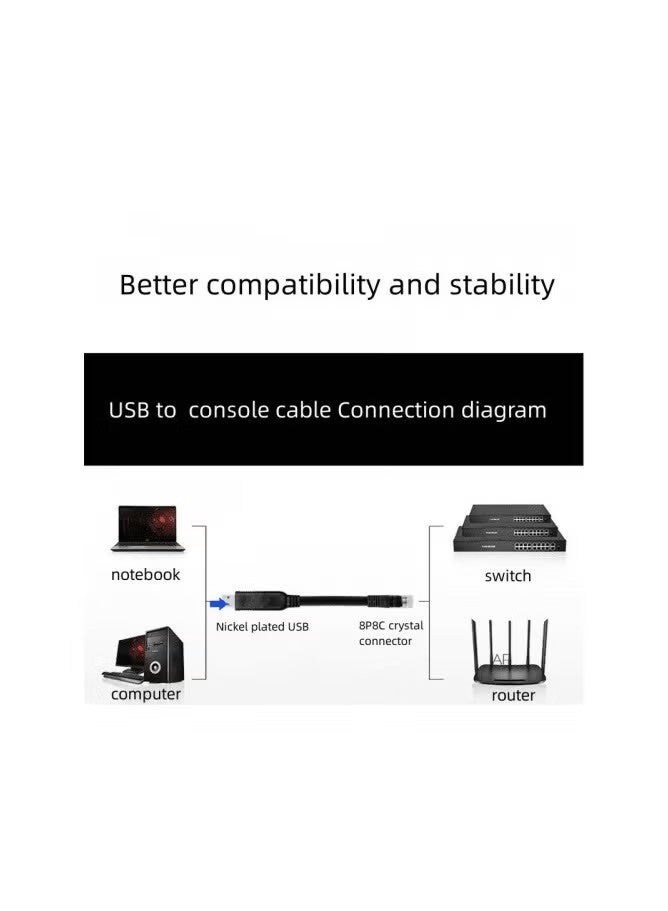 Better compatibility and stability

USB to console cable Connection diagram

notebook

computer

Nickel plated USB

8P8C crystal connector

switch

router